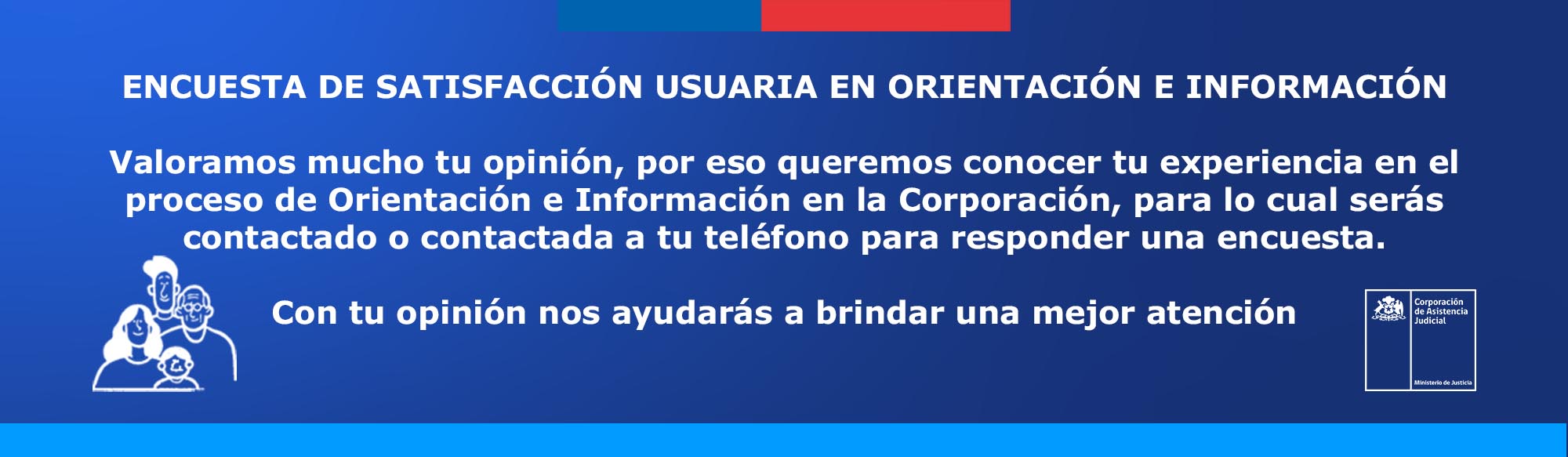 ENCUESTA DE SATISFACCIÓN USUARIA EN ORIENTACIÓN E INFORMACIÓN

Valoramos mucho tu opinión, por eso queremos conocer tu experiencia en el proceso de Orientación e Información en la Corporación, para lo cual serás contactado o contactada a tu teléfono para responder una encuesta.

Con tu opinión nos ayudarás a brindar una mejor atención

Corporación de Asistencia Judicial

Ministerio de Justicia